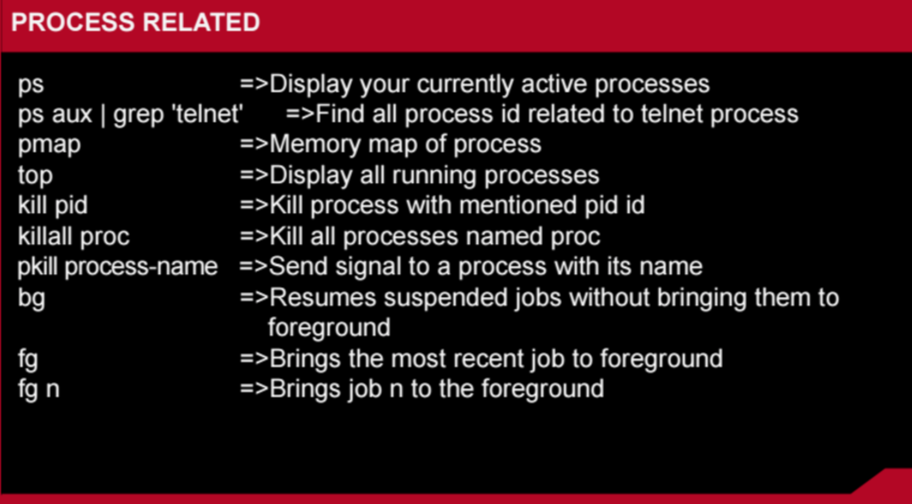 PROCESS RELATED

ps =>Display your currently active processes
ps aux | grep 'telnet' =>Find all process id related to telnet process
pmap =>Memory map of process
top =>Display all running processes
kill pid =>Kill process with mentioned pid id
killall proc =>Kill all processes named proc
pkill process-name =>Send signal to a process with its name
bg =>Resumes suspended jobs without bringing them to foreground
fg =>Brings the most recent job to foreground
fg n =>Brings job n to the foreground